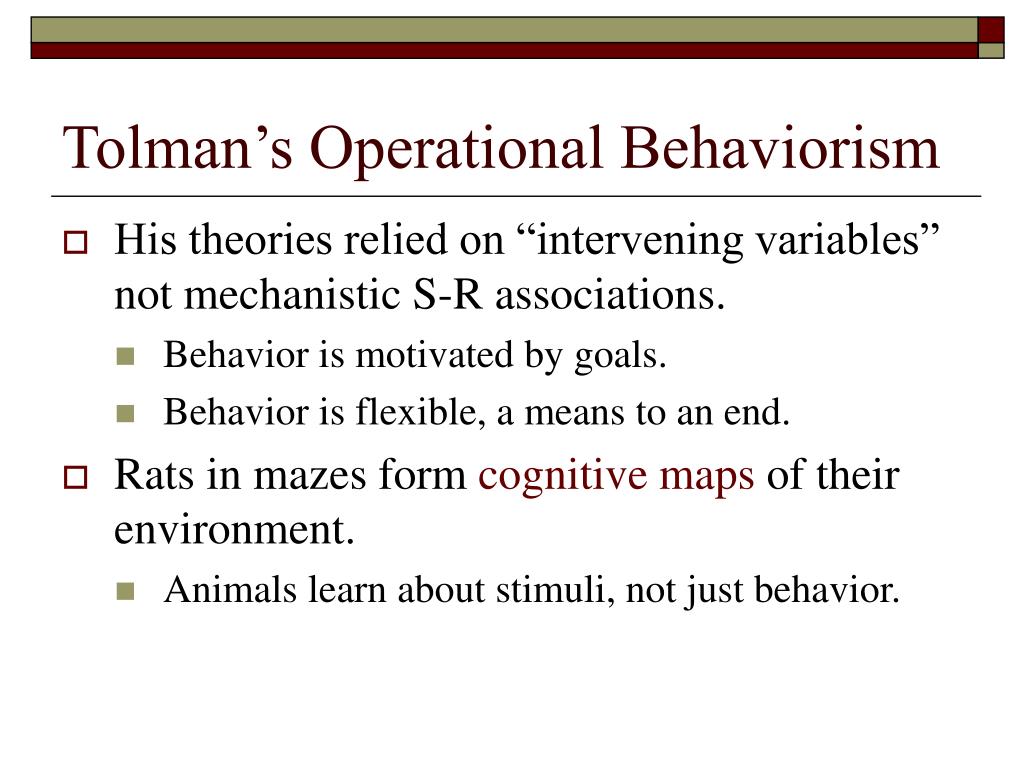 Tolman’s Operational Behaviorism

His theories relied on “intervening variables” not mechanistic S-R associations.

Behavior is motivated by goals.

Behavior is flexible, a means to an end.

Rats in mazes form cognitive maps of their environment.

Animals learn about stimuli, not just behavior.